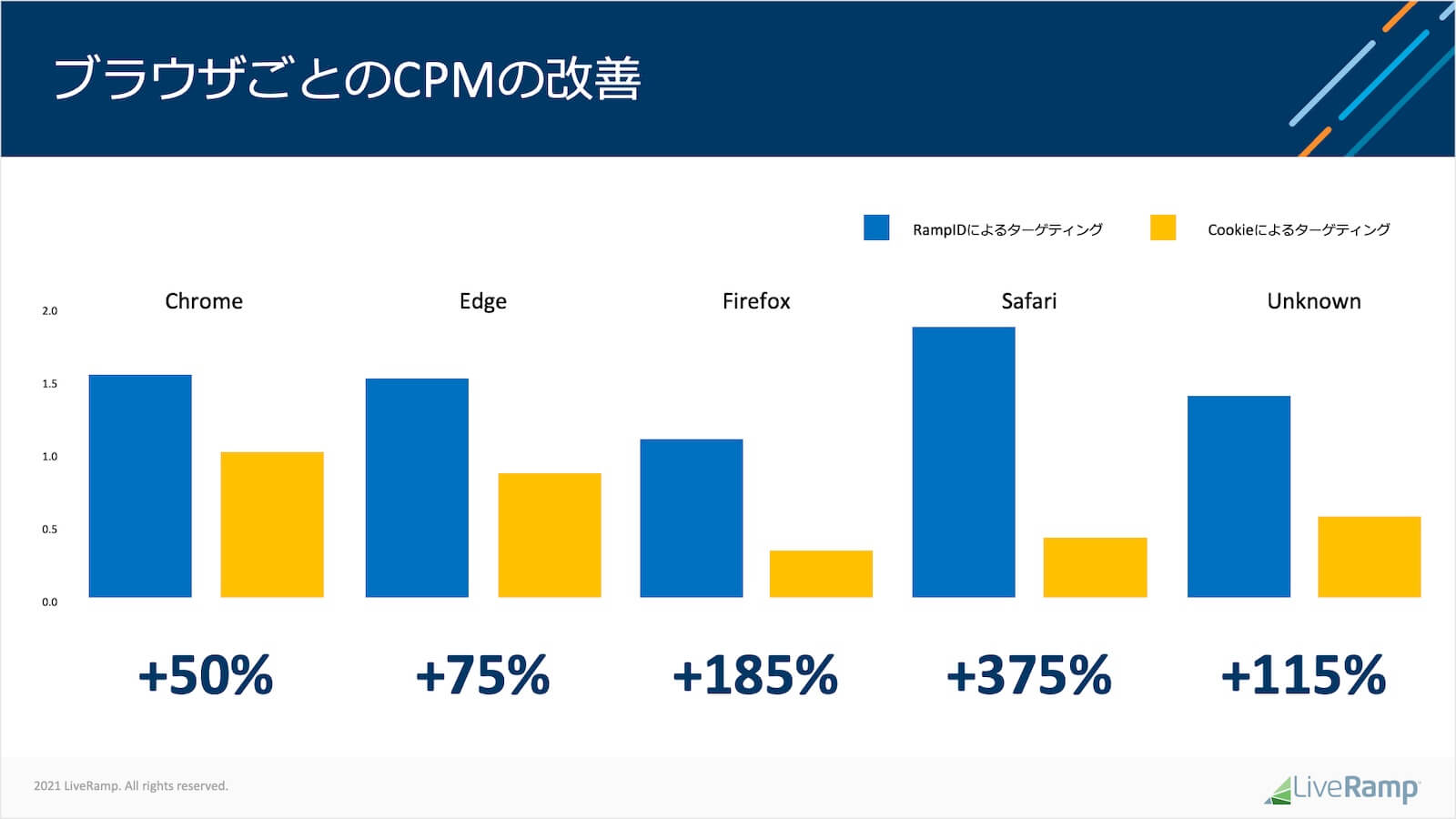 ブラウザごとのCPMの改善

RampIDによるターゲティング

Cookieによるターゲティング

Chrome

Edge

Firefox

Safari

Unknown

2.0

1.5

1.0

0.5

0.0

+50%

+75%

+185%

+375%

+115%

2021 LiveRamp. All rights reserved.

LiveRamp